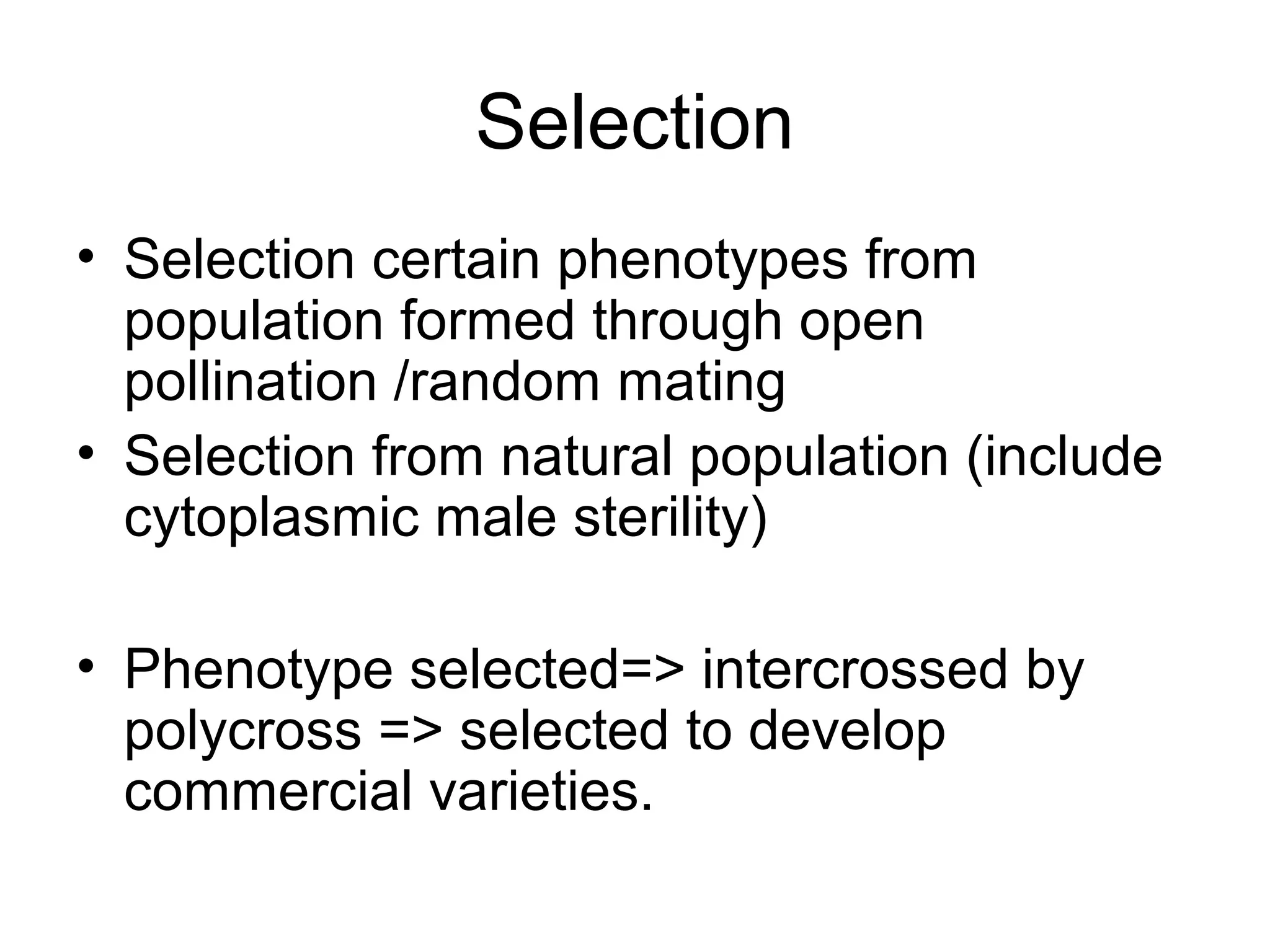 Selection

• Selection certain phenotypes from population formed through open pollination /random mating
• Selection from natural population (include cytoplasmic male sterility)

• Phenotype selected=> intercrossed by polycross => selected to develop commercial varieties.